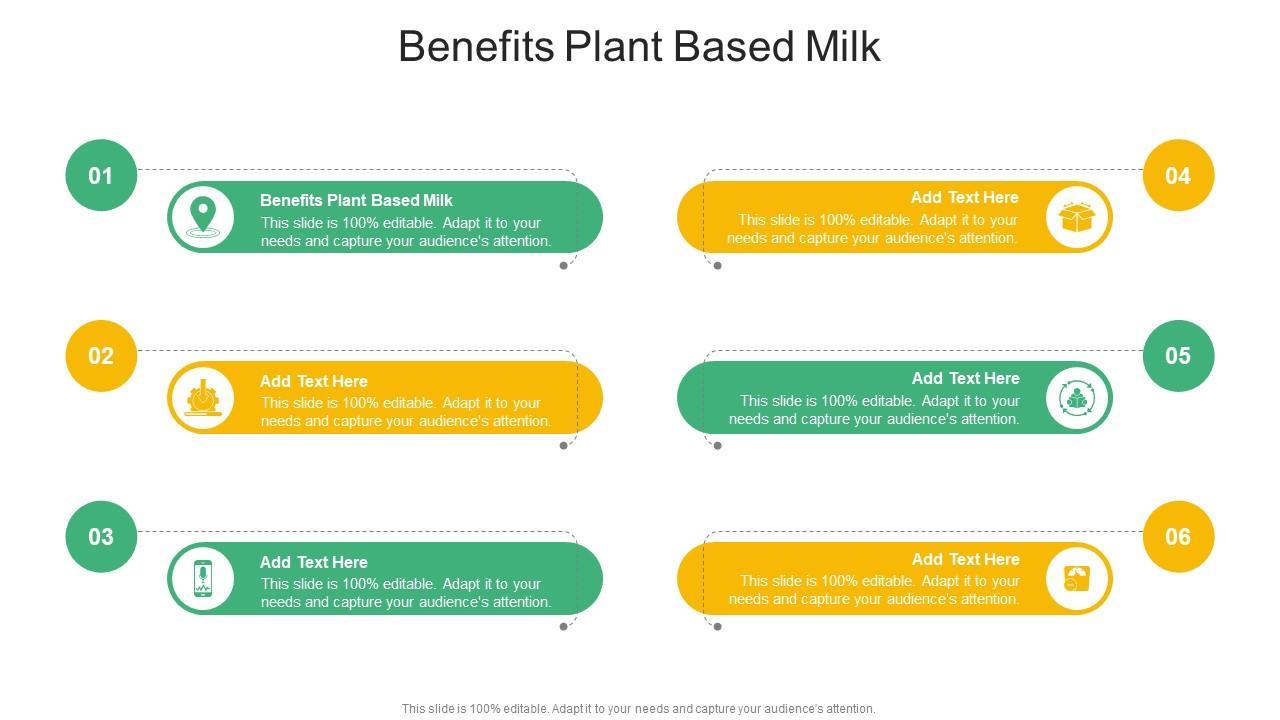 Benefits Plant Based Milk

01

Benefits Plant Based Milk
This slide is 100% editable. Adapt it to your needs and capture your audience's attention.

02

Add Text Here
This slide is 100% editable. Adapt it to your needs and capture your audience's attention.

03

Add Text Here
This slide is 100% editable. Adapt it to your needs and capture your audience's attention.

04

Add Text Here
This slide is 100% editable. Adapt it to your needs and capture your audience's attention.

05

Add Text Here
This slide is 100% editable. Adapt it to your needs and capture your audience's attention.

06

Add Text Here
This slide is 100% editable. Adapt it to your needs and capture your audience's attention.

This slide is 100% editable. Adapt it to your needs and capture your audience's attention.